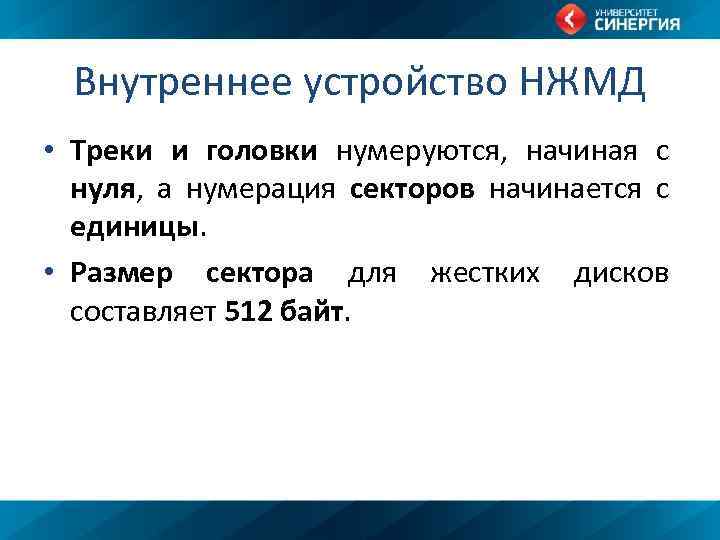 УНИВЕРСИТЕТ СИНЕРГИЯ

Внутреннее устройство НЖМД

• Треки и головки нумеруются, начиная с нуля, а нумерация секторов начинается с единицы.

• Размер сектора для жестких дисков составляет 512 байт.